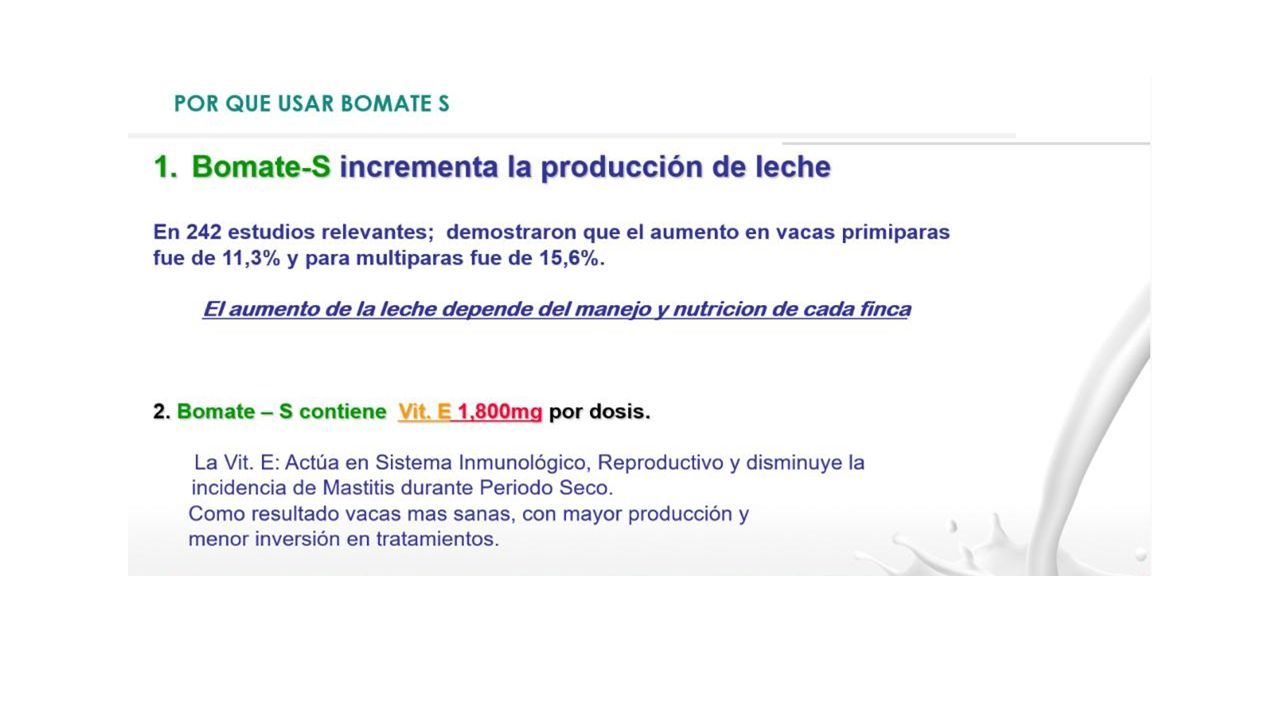 POR QUE USAR BOMATE S

1. Bomate-S incrementa la producción de leche

En 242 estudios relevantes; demostraron que el aumento en vacas primiparas fue de 11,3% y para multiparas fue de 15,6%.

El aumento de la leche depende del manejo y nutricion de cada finca

2. Bomate – S contiene Vit. E 1,800mg por dosis.

La Vit. E: Actúa en Sistema Inmunológico, Reproductivo y disminuye la incidencia de Mastitis durante Periodo Seco.
Como resultado vacas mas sanas, con mayor producción y menor inversión en tratamientos.